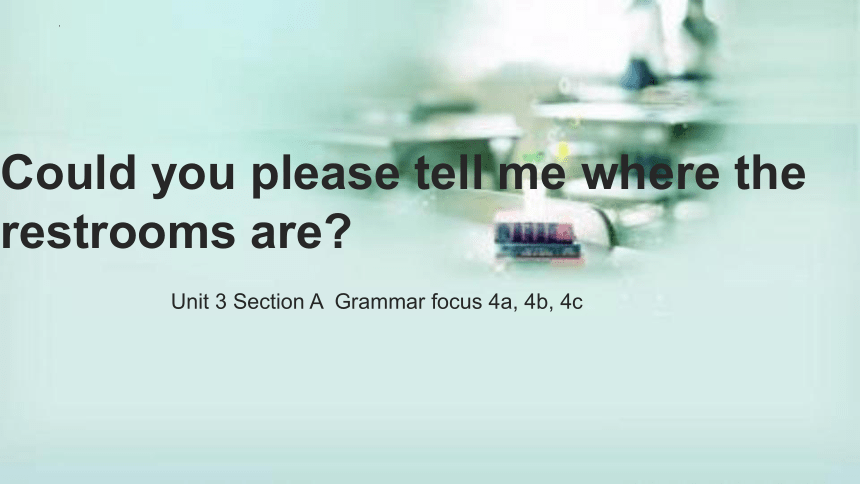 Could you please tell me where the restrooms are?

Unit 3 Section A Grammar focus 4a, 4b, 4c